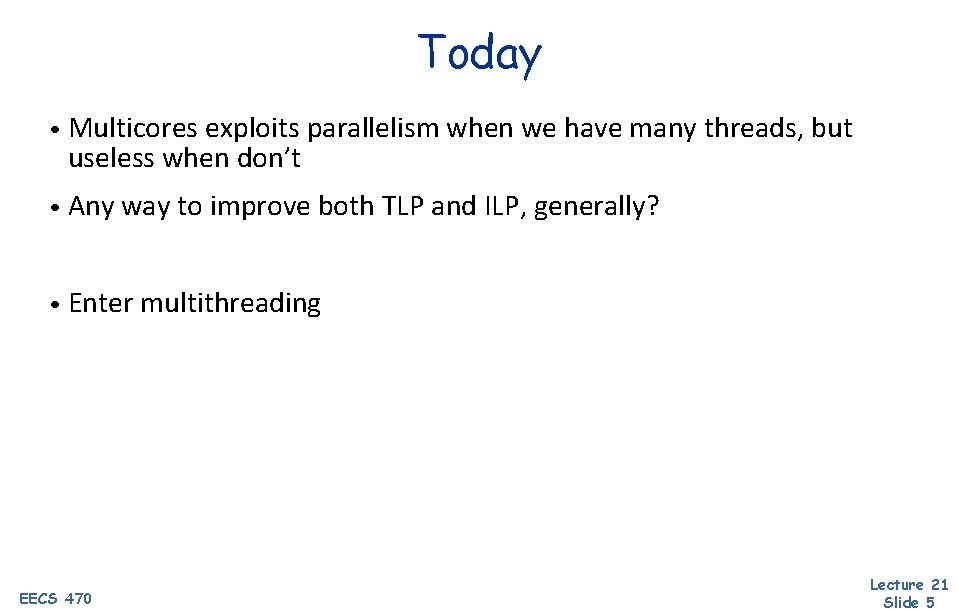 Today

• Multicores exploits parallelism when we have many threads, but useless when don't

• Any way to improve both TLP and ILP, generally?

• Enter multithreading

EECS 470

Lecture 21
Slide 5